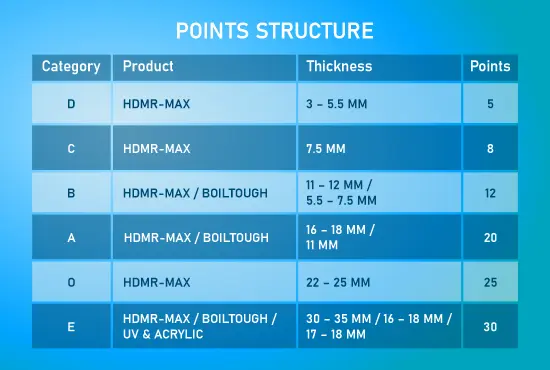 POINTS STRUCTURE

| Category | Product | Thickness | Points |
|---|---|---|---|
| D | HDMR-MAX | 3 – 5.5 MM | 5 |
| C | HDMR-MAX | 7.5 MM | 8 |
| B | HDMR-MAX / BOILTOUGH | 11 – 12 MM / 5.5 – 7.5 MM | 12 |
| A | HDMR-MAX / BOILTOUGH | 16 – 18 MM / 11 MM | 20 |
| O | HDMR-MAX | 22 – 25 MM | 25 |
| E | HDMR-MAX / BOILTOUGH / UV & ACRYLIC | 30 – 35 MM / 16 – 18 MM / 17 – 18 MM | 30 |